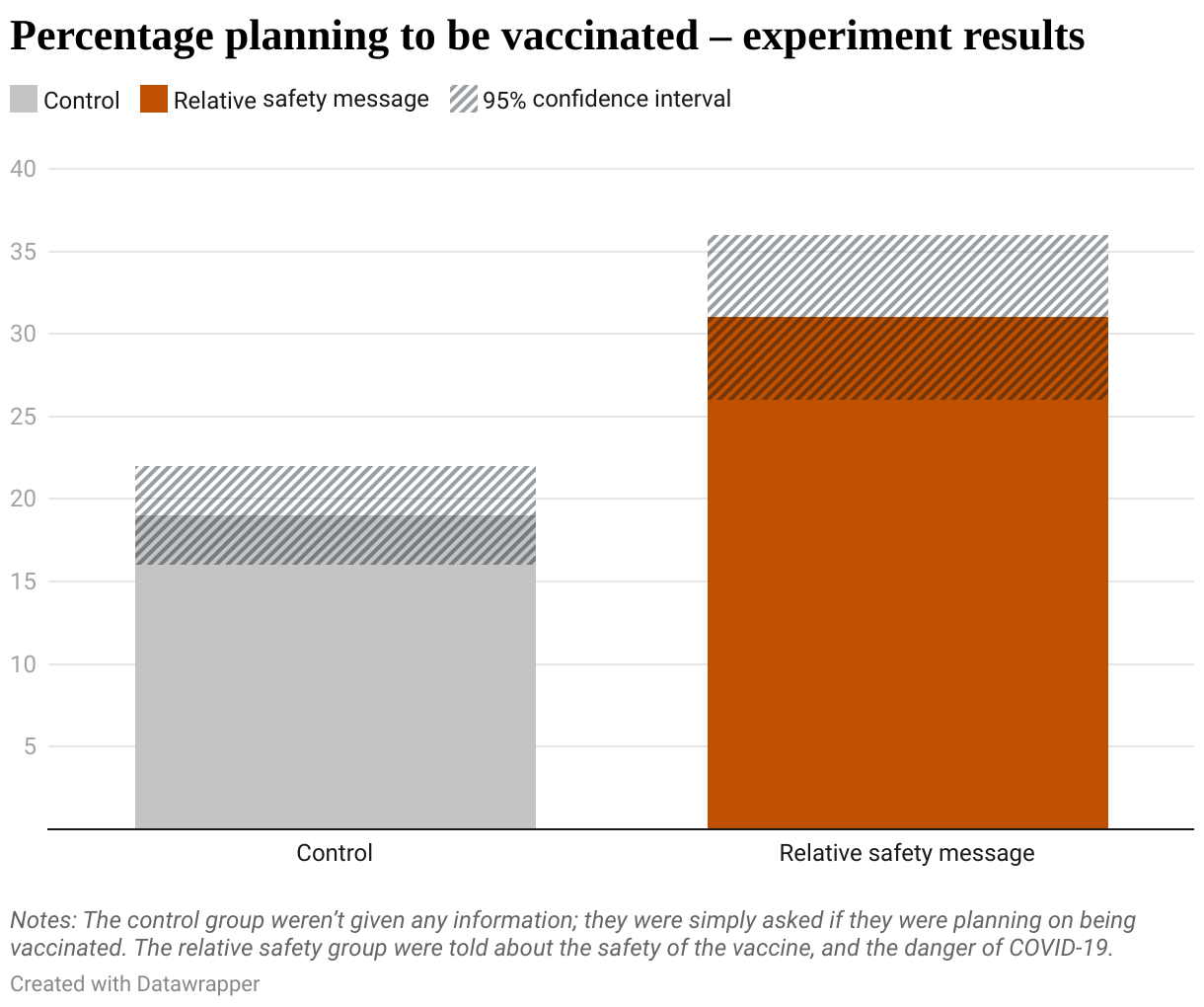 Percentage planning to be vaccinated – experiment results

Control  Relative safety message  95% confidence interval

40
35
30
25
20
15
10
5

Control  Relative safety message

Notes: The control group weren't given any information; they were simply asked if they were planning on being vaccinated. The relative safety group were told about the safety of the vaccine, and the danger of COVID-19.

Created with Datawrapper